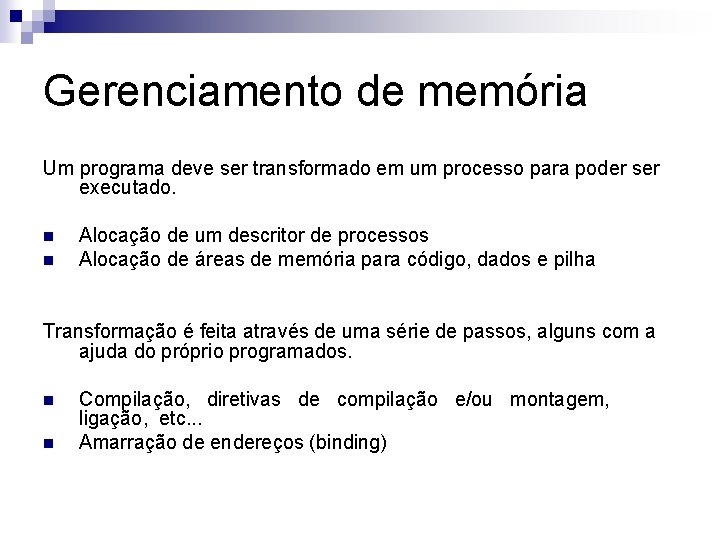 Gerenciamento de memória

Um programa deve ser transformado em um processo para poder ser executado.

- Alocação de um descritor de processos
- Alocação de áreas de memória para código, dados e pilha

Transformação é feita através de uma série de passos, alguns com a ajuda do próprio programados.

- Compilação, diretivas de compilação e/ou montagem, ligação, etc...
- Amarração de endereços (binding)